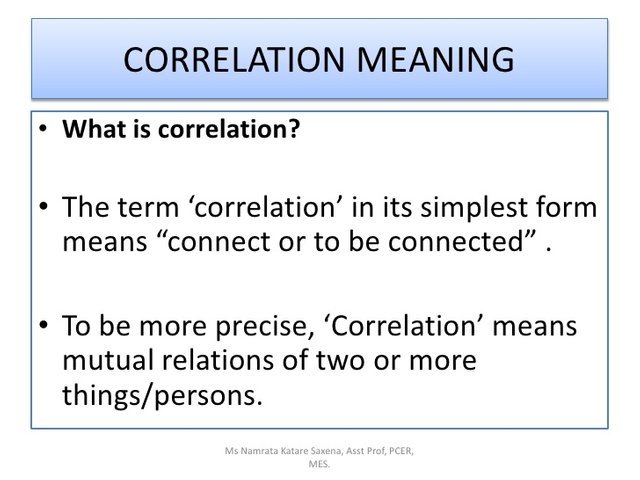 CORRELATION MEANING

• What is correlation?

• The term ‘correlation’ in its simplest form means “connect or to be connected” .

• To be more precise, ‘Correlation’ means mutual relations of two or more things/persons.

Ms Namrata Katare Saxena, Asst Prof, PCER, MES.